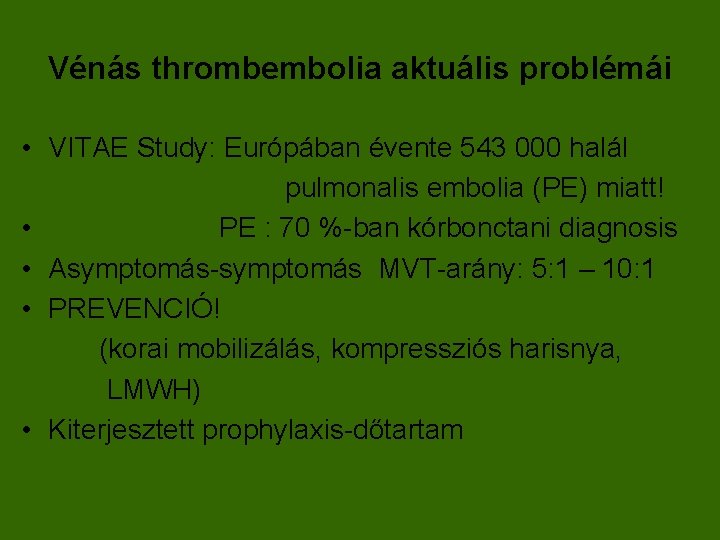 Vénás thrombembolia aktuális problémái

• VITAE Study: Európában évente 543 000 halál pulmonalis embolia (PE) miatt!
• PE : 70 %-ban kórbonctani diagnosis
• Asymptomás-symptomás MVT-arány: 5:1 – 10:1
• PREVENCIÓ!
(korai mobilizálás, kompressziós harisnya, LMWH)
• Kiterjesztett prophylaxis-dőtartam